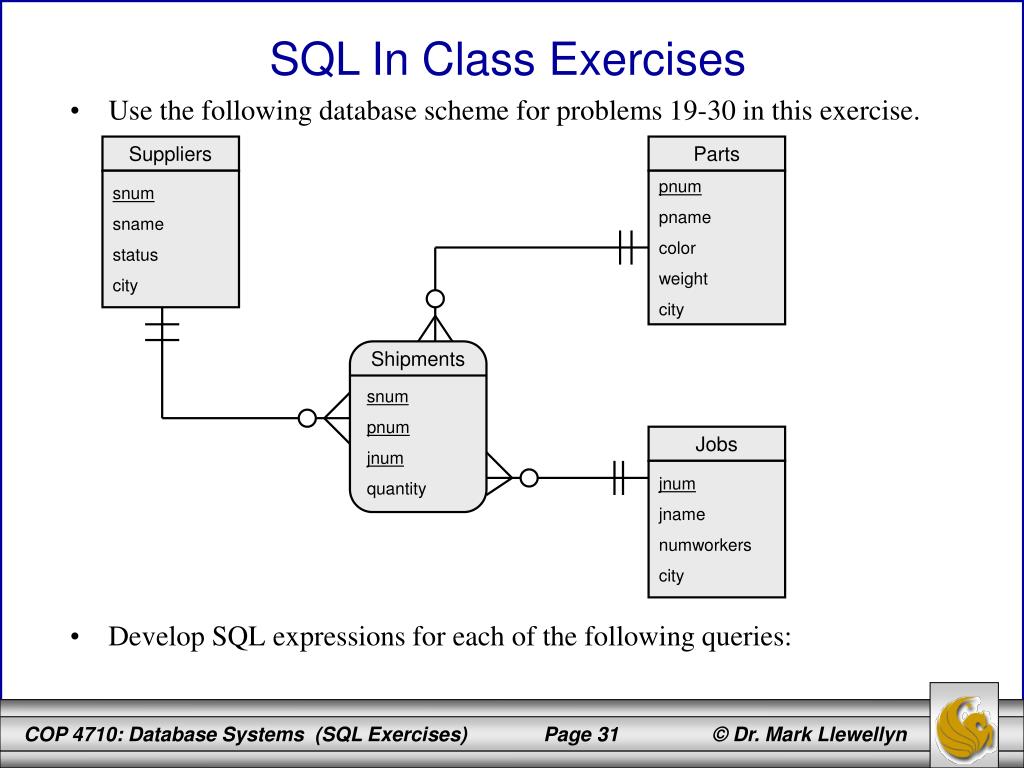 SQL In Class Exercises

• Use the following database scheme for problems 19-30 in this exercise.

Suppliers
snum
sname
status
city

Parts
pnum
pname
color
weight
city

Shipments
snum
pnum
jnum
quantity

Jobs
jnum
jname
numworkers
city

• Develop SQL expressions for each of the following queries:

COP 4710: Database Systems (SQL Exercises)    Page 31    © Dr. Mark Llewellyn